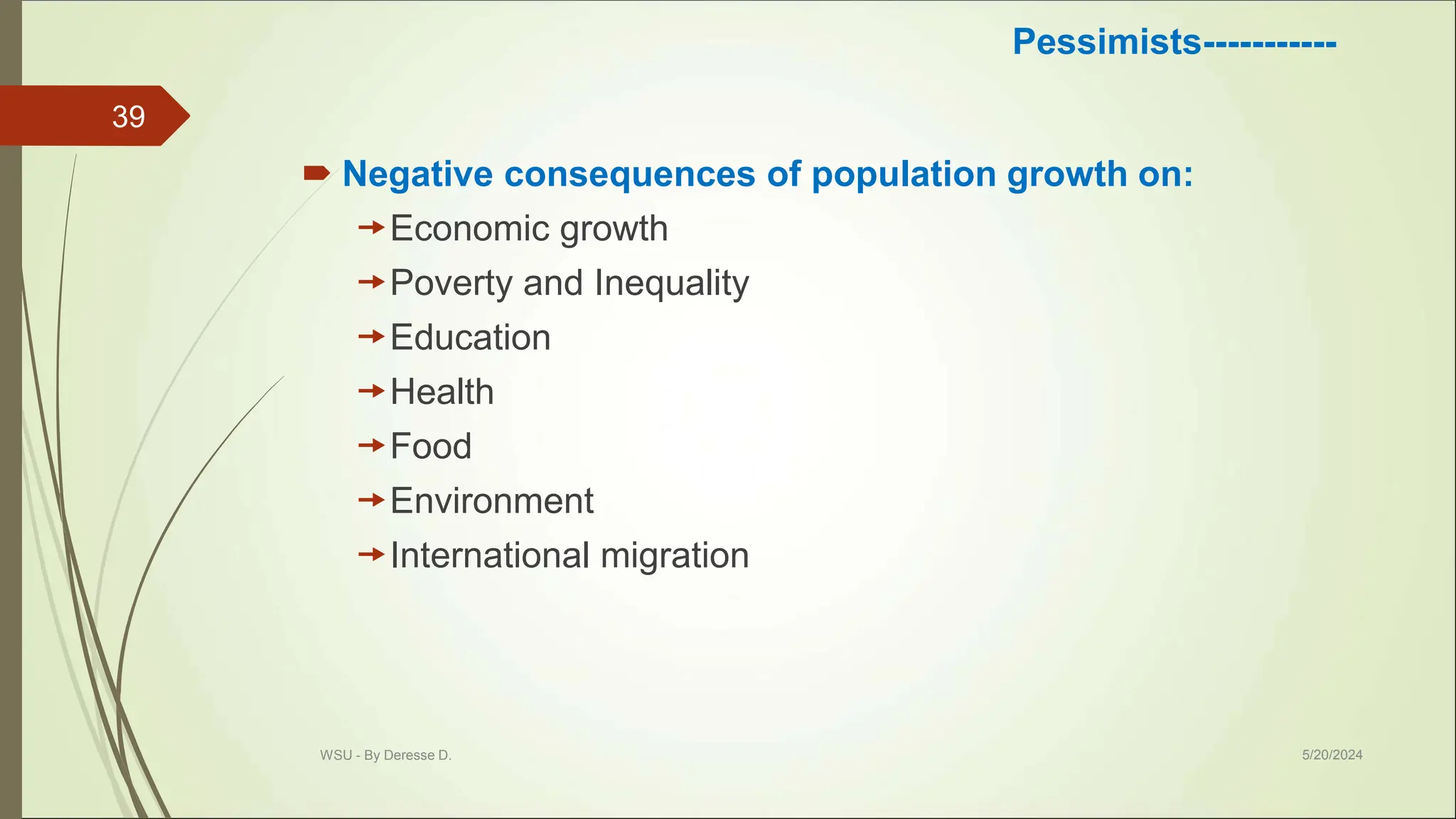 Pessimists-----------

39

Negative consequences of population growth on:

Economic growth

Poverty and Inequality

Education

Health

Food

Environment

International migration

WSU - By Deresse D.

5/20/2024